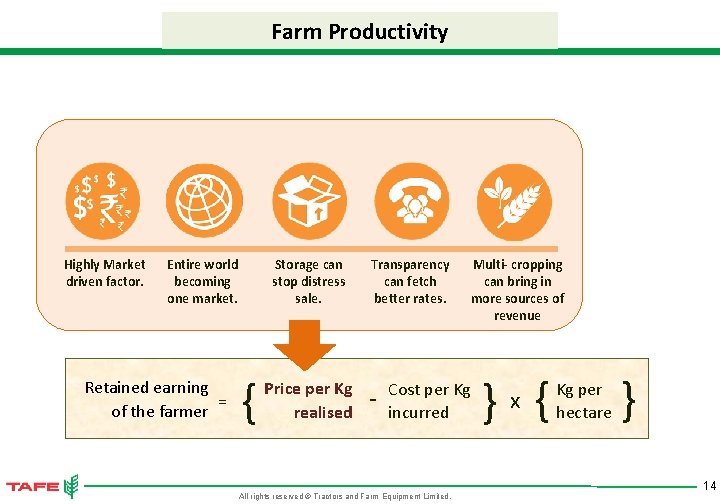 Farm Productivity

Highly Market driven factor.

Entire world becoming one market.

Storage can stop distress sale.

Transparency can fetch better rates.

Multi- cropping can bring in more sources of revenue

Retained earning of the farmer = { Price per Kg realised - Cost per Kg incurred } X { Kg per hectare }

TAFE

All rights reserved © Tractors and Farm Equipment Limited.

14